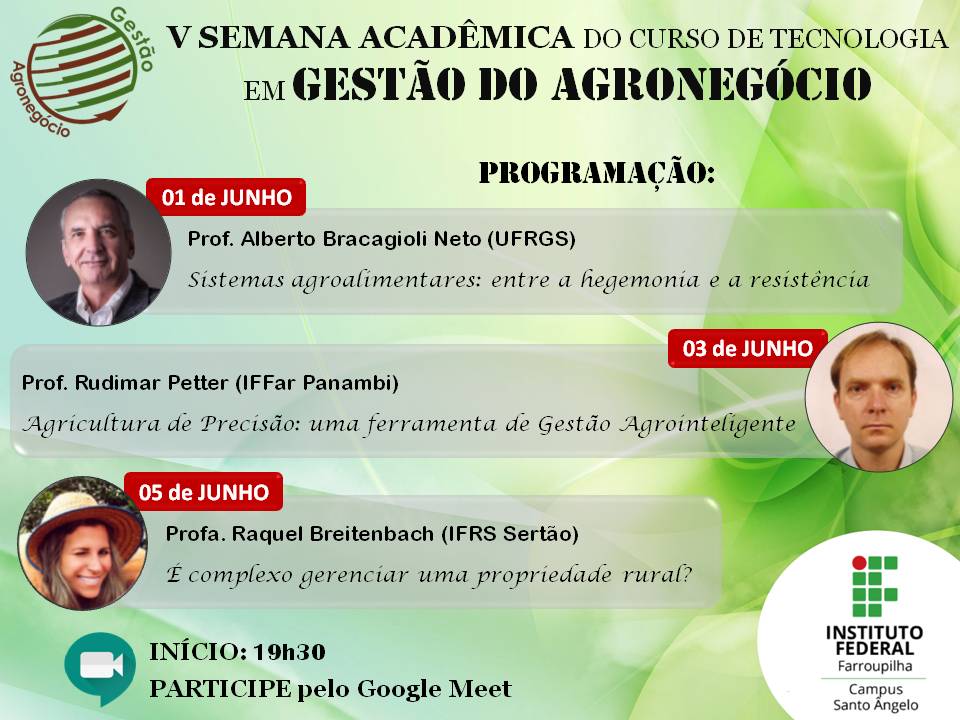 Gestão Agronegócio

V SEMANA ACADÊMICA DO CURSO DE TECNOLOGIA EM GESTÃO DO AGRONEGÓCIO

PROGRAMAÇÃO:

01 de JUNHO
Prof. Alberto Bracagioli Neto (UFRGS)
Sistemas agroalimentares: entre a hegemonia e a resistência

03 de JUNHO
Prof. Rudimar Petter (IFFar Panambi)
Agricultura de Precisão: uma ferramenta de Gestão Agrointeligente

05 de JUNHO
Profa. Raquel Breitenbach (IFRS Sertão)
É complexo gerenciar uma propriedade rural?

INÍCIO: 19h30
PARTICIPE pelo Google Meet

INSTITUTO FEDERAL
Farroupilha
Campus Santo Ângelo